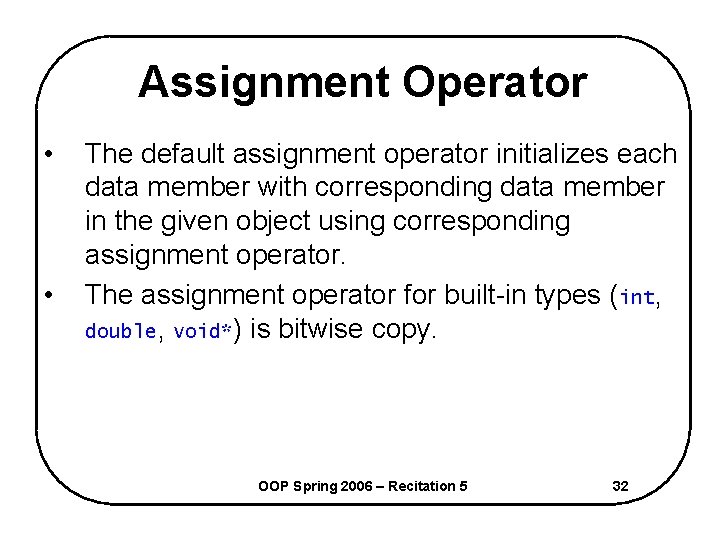 Assignment Operator

• The default assignment operator initializes each data member with corresponding data member in the given object using corresponding assignment operator.

• The assignment operator for built-in types (int, double, void*) is bitwise copy.

OOP Spring 2006 – Recitation 5

32